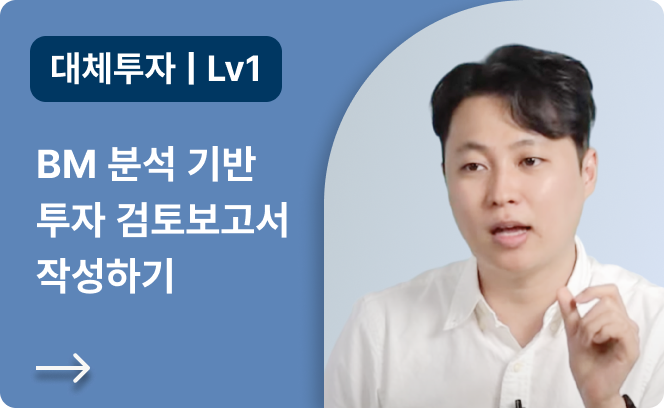 대체투자 | Lv1

BM 분석 기반 투자 검토보고서 작성하기

→